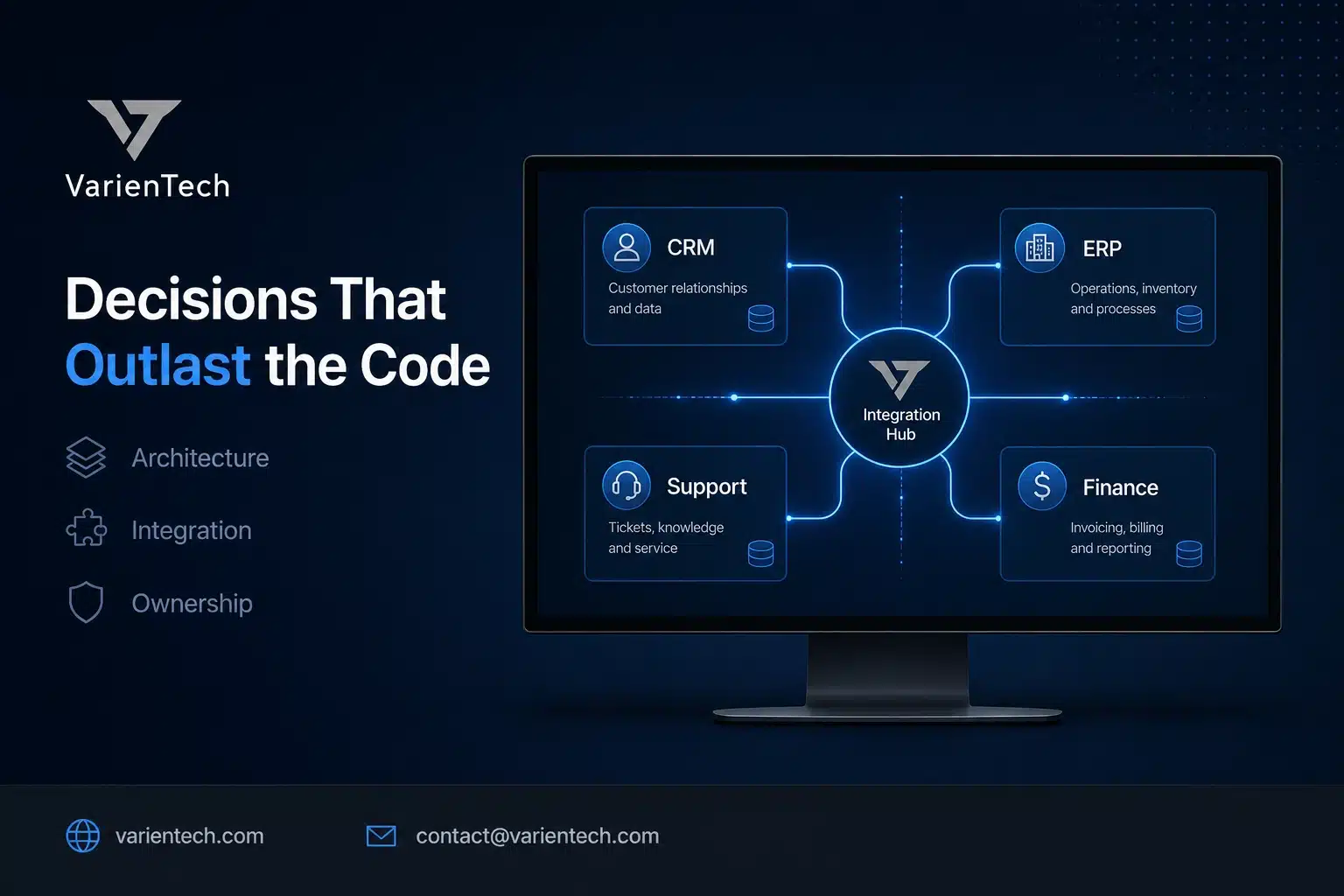 VarienTech

Decisions That Outlast the Code

Architecture

Integration

Ownership

CRM
Customer relationships and data

ERP
Operations, inventory and processes

Integration Hub

Support
Tickets, knowledge and service

Finance
Invoicing, billing and reporting

varientech.com

contact@varientech.com